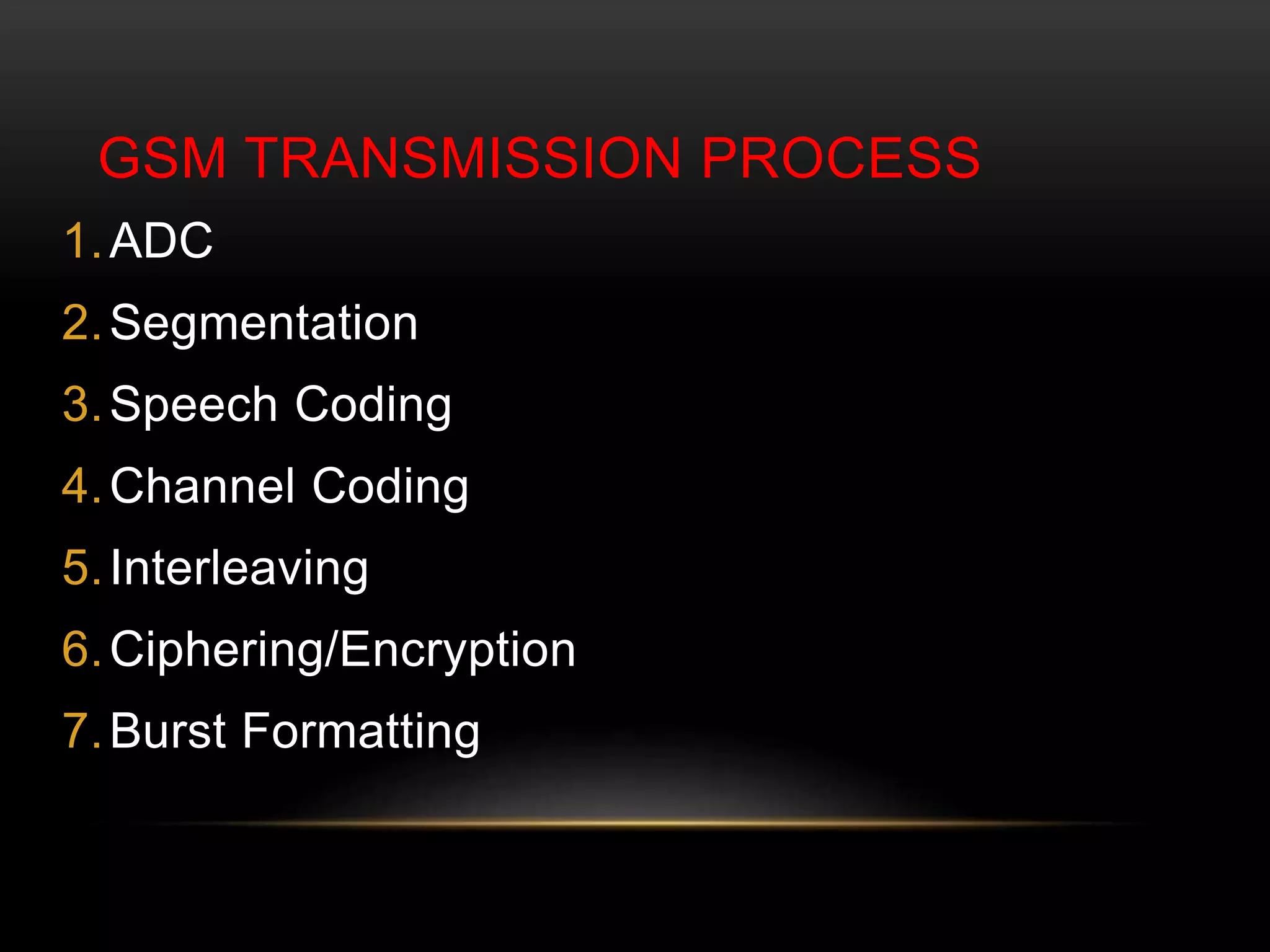 GSM TRANSMISSION PROCESS

1. ADC
2. Segmentation
3. Speech Coding
4. Channel Coding
5. Interleaving
6. Ciphering/Encryption
7. Burst Formatting